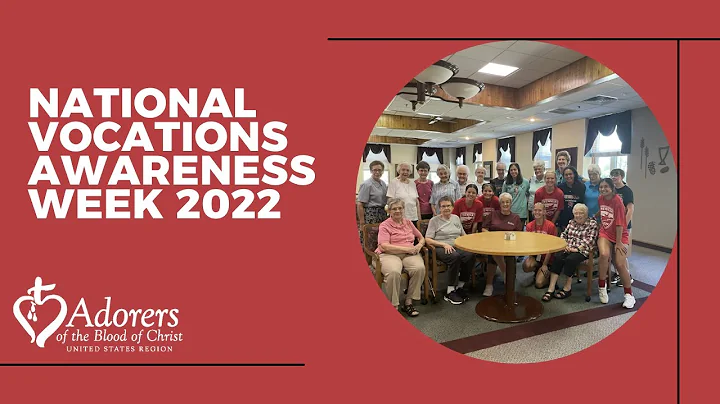 NATIONAL VOCATIONS AWARENESS WEEK 2022

Adorers
of the Blood of Christ
UNITED STATES REGION